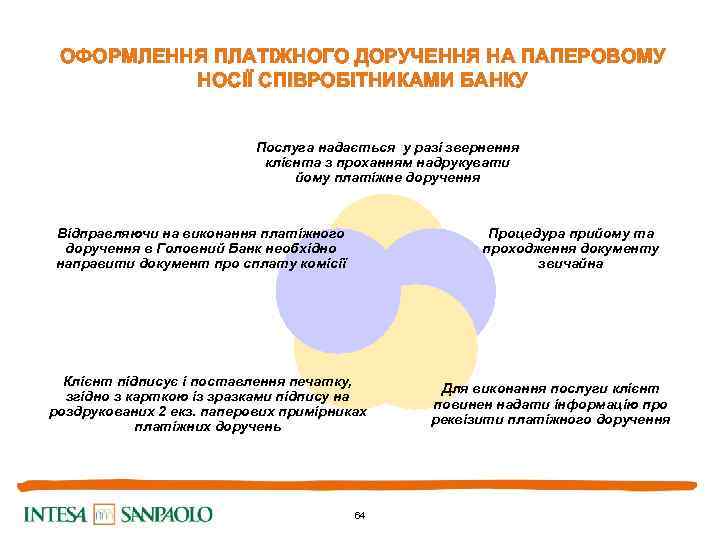 ОФОРМЛЕННЯ ПЛАТІЖНОГО ДОРУЧЕННЯ НА ПАПЕРОВОМУ НОСІЇ СПІВРОБІТНИКАМИ БАНКУ

Послуга надається у разі звернення клієнта з проханням надрукувати йому платіжне доручення

Процедура прийому та проходження документу звичайна

Для виконання послуги клієнт повинен надати інформацію про реквізити платіжного доручення

Клієнт підписує і поставлення печатку, згідно з карткою із зразками підпису на роздрукованих 2 екз. паперових примірниках платіжних доручень

Відправляючи на виконання платіжного доручення в Головний Банк необхідно направити документ про сплату комісії

INTESA SANPAOLO

64